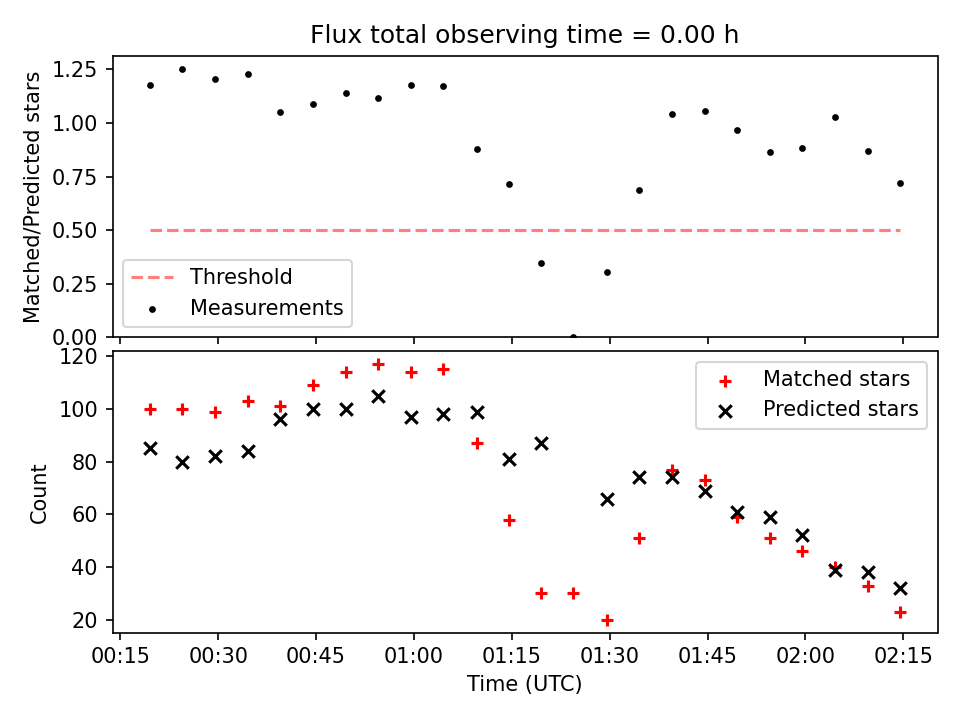 Flux total observing time = 0.00 h

Matched/Predicted stars

1.25
1.00
0.75
0.50
0.25
0.00

Threshold
Measurements

Count

120
100
80
60
40
20

Matched stars
Predicted stars

00:15 00:30 00:45 01:00 01:15 01:30 01:45 02:00 02:15

Time (UTC)